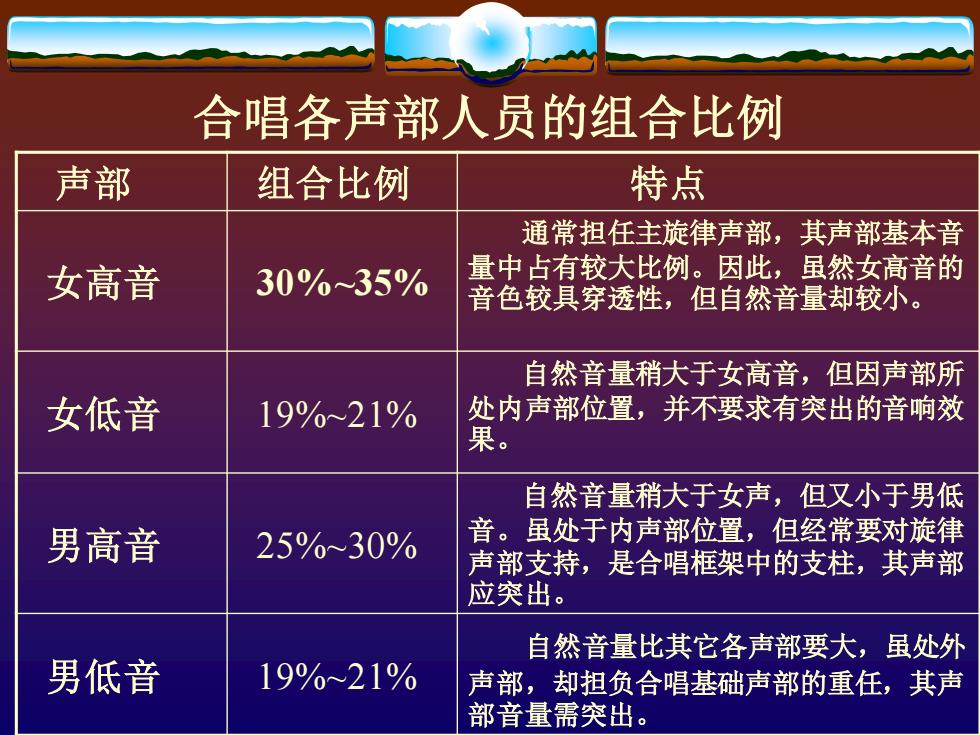 合唱各声部人员的组合比例

| 声部 | 组合比例 | 特点 |
|---|---|---|
| 女高音 | 30%~35% | 通常担任主旋律声部，其声部基本音量中占有较大比例。因此，虽然女高音的音色较具穿透性，但自然音量却较小。 |
| 女低音 | 19%~21% | 自然音量稍大于女高音，但因声部所处内声部位置，并不要求有突出的音响效果。 |
| 男高音 | 25%~30% | 自然音量稍大于女声，但又小于男低音。虽处于内声部位置，但经常要对旋律声部支持，是合唱框架中的支柱，其声部应突出。 |
| 男低音 | 19%~21% | 自然音量比其它各声部要大，虽处外声部，却担负合唱基础声部的重任，其声部音量需突出。 |